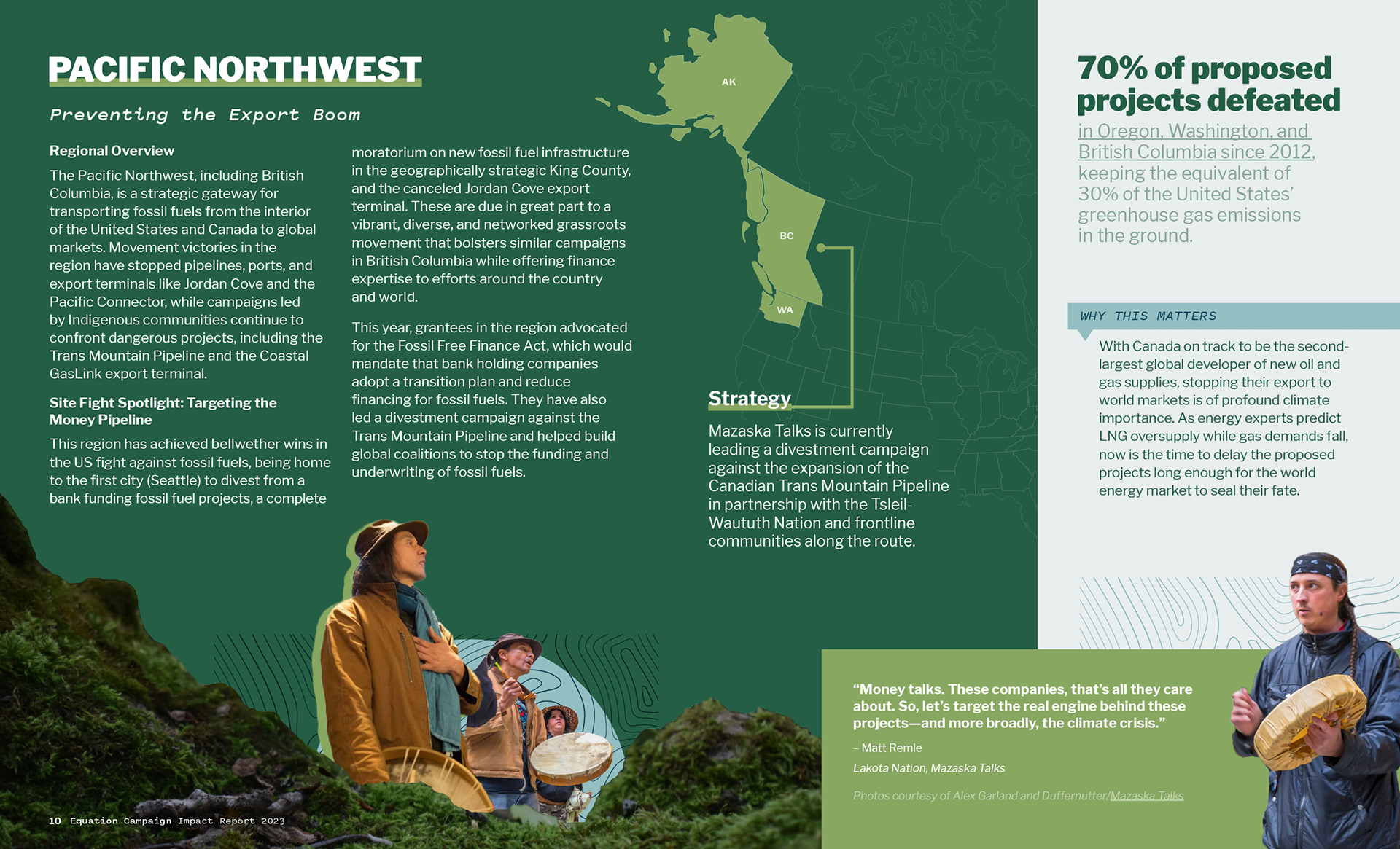 PACIFIC NORTHWEST

Preventing the Export Boom

Regional Overview

The Pacific Northwest, including British Columbia, is a strategic gateway for transporting fossil fuels from the interior of the United States and Canada to global markets. Movement victories in the region have stopped pipelines, ports, and export terminals like Jordan Cove and the Pacific Connector, while campaigns led by Indigenous communities continue to confront dangerous projects, including the Trans Mountain Pipeline and the Coastal GasLink export terminal.

Site Fight Spotlight: Targeting the Money Pipeline

This region has achieved bellwether wins in the US fight against fossil fuels, being home to the first city (Seattle) to divest from a bank funding fossil fuel projects, a complete moratorium on new fossil fuel infrastructure in the geographically strategic King County, and the canceled Jordan Cove export terminal. These are due in great part to a vibrant, diverse, and networked grassroots movement that bolsters similar campaigns in British Columbia while offering finance expertise to efforts around the country and world.

This year, grantees in the region advocated for the Fossil Free Finance Act, which would mandate that bank holding companies adopt a transition plan and reduce financing for fossil fuels. They have also led a divestment campaign against the Trans Mountain Pipeline and helped build global coalitions to stop the funding and underwriting of fossil fuels.

AK

BC

WA

Strategy

Mazaska Talks is currently leading a divestment campaign against the expansion of the Canadian Trans Mountain Pipeline in partnership with the Tsleil-Waututh Nation and frontline communities along the route.

70% of proposed projects defeated

in Oregon, Washington, and British Columbia since 2012, keeping the equivalent of 30% of the United States' greenhouse gas emissions in the ground.

WHY THIS MATTERS

With Canada on track to be the second-largest global developer of new oil and gas supplies, stopping their export to world markets is of profound climate importance. As energy experts predict LNG oversupply while gas demands fall, now is the time to delay the proposed projects long enough for the world energy market to seal their fate.

"Money talks. These companies, that's all they care about. So, let's target the real engine behind these projects—and more broadly, the climate crisis."

– Matt Remle

Lakota Nation, Mazaska Talks

Photos courtesy of Alex Garland and Duffernutter/Mazaska Talks

10 Equation Campaign Impact Report 2023